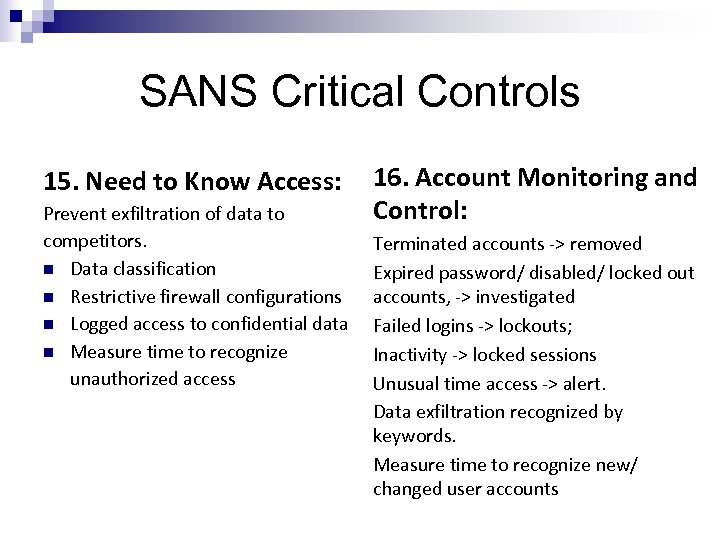 SANS Critical Controls

15. Need to Know Access:

Prevent exfiltration of data to competitors.

- Data classification
- Restrictive firewall configurations
- Logged access to confidential data
- Measure time to recognize unauthorized access

16. Account Monitoring and Control:

Terminated accounts -> removed

Expired password/ disabled/ locked out accounts, -> investigated

Failed logins -> lockouts;

Inactivity -> locked sessions

Unusual time access -> alert.

Data exfiltration recognized by keywords.

Measure time to recognize new/ changed user accounts